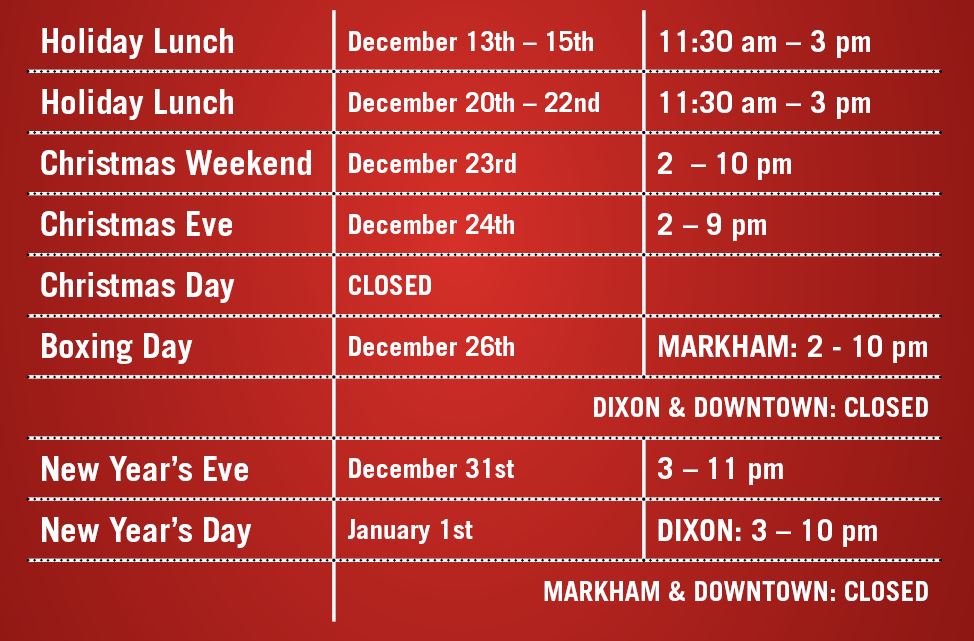 | | | |
|---|---|---|
| Holiday Lunch | December 13th – 15th | 11:30 am – 3 pm |
| Holiday Lunch | December 20th – 22nd | 11:30 am – 3 pm |
| Christmas Weekend | December 23rd | 2 – 10 pm |
| Christmas Eve | December 24th | 2 – 9 pm |
| Christmas Day | CLOSED | |
| Boxing Day | December 26th | MARKHAM: 2 - 10 pm |
| | | DIXON & DOWNTOWN: CLOSED |
| New Year's Eve | December 31st | 3 – 11 pm |
| New Year's Day | January 1st | DIXON: 3 – 10 pm |
| | | MARKHAM & DOWNTOWN: CLOSED |